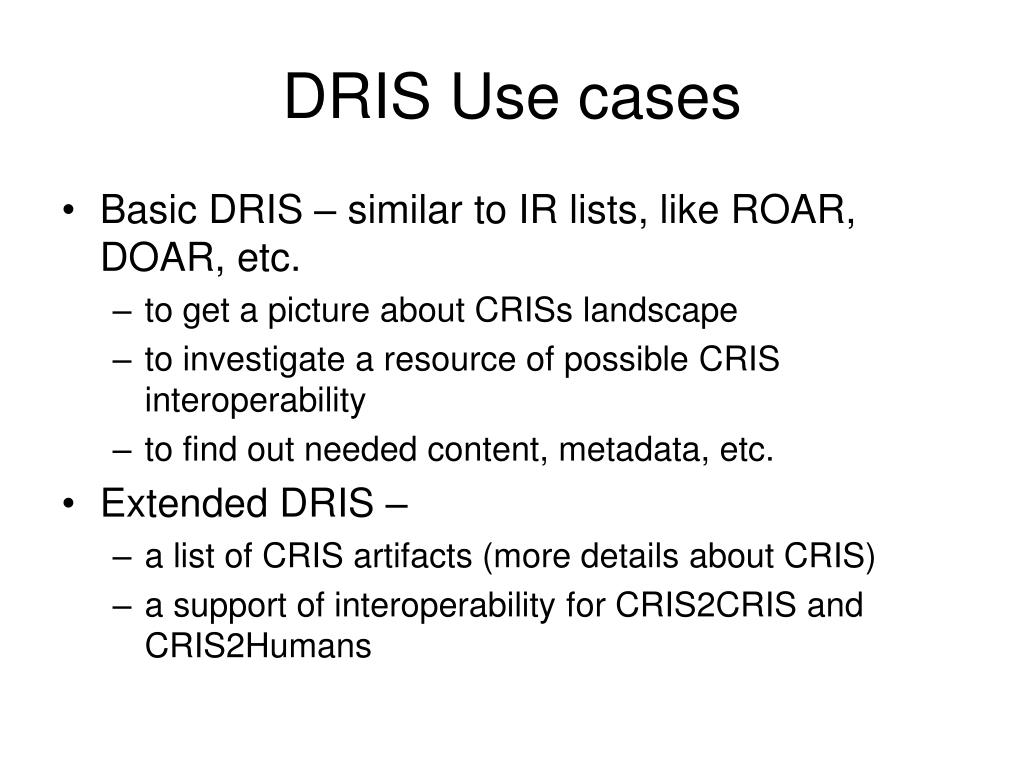 DRIS Use cases

• Basic DRIS – similar to IR lists, like ROAR, DOAR, etc.
– to get a picture about CRISs landscape
– to investigate a resource of possible CRIS interoperability
– to find out needed content, metadata, etc.
• Extended DRIS –
– a list of CRIS artifacts (more details about CRIS)
– a support of interoperability for CRIS2CRIS and CRIS2Humans